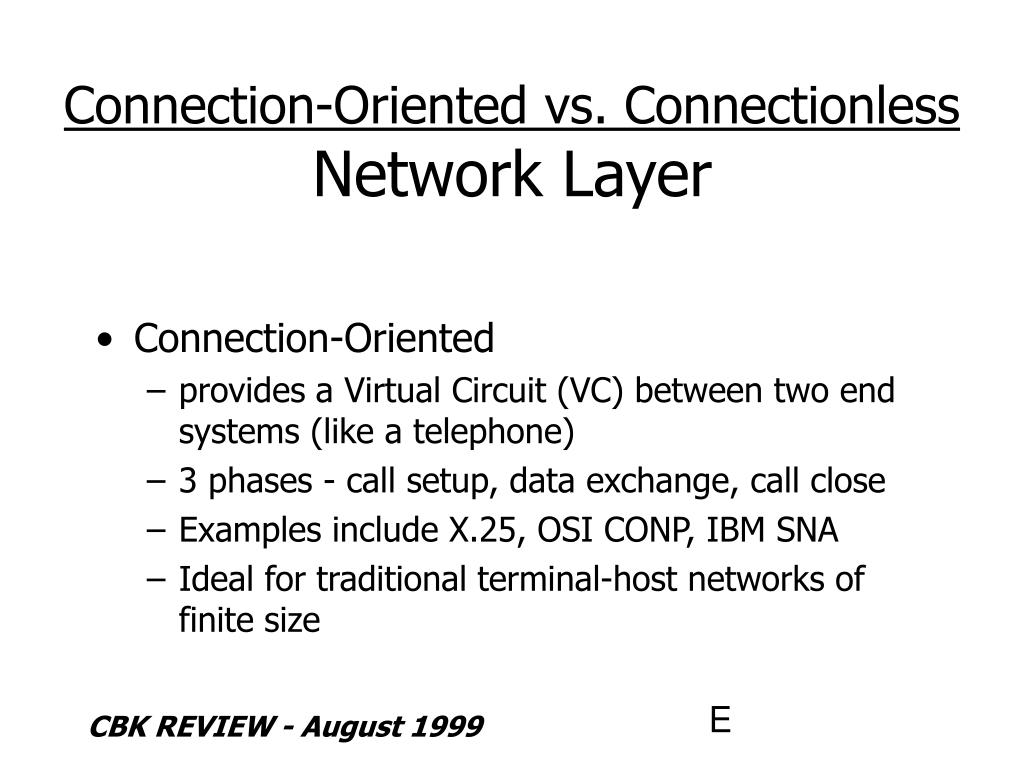 Connection-Oriented vs. Connectionless
Network Layer

• Connection-Oriented
– provides a Virtual Circuit (VC) between two end systems (like a telephone)
– 3 phases - call setup, data exchange, call close
– Examples include X.25, OSI CONP, IBM SNA
– Ideal for traditional terminal-host networks of finite size

CBK REVIEW - August 1999

E